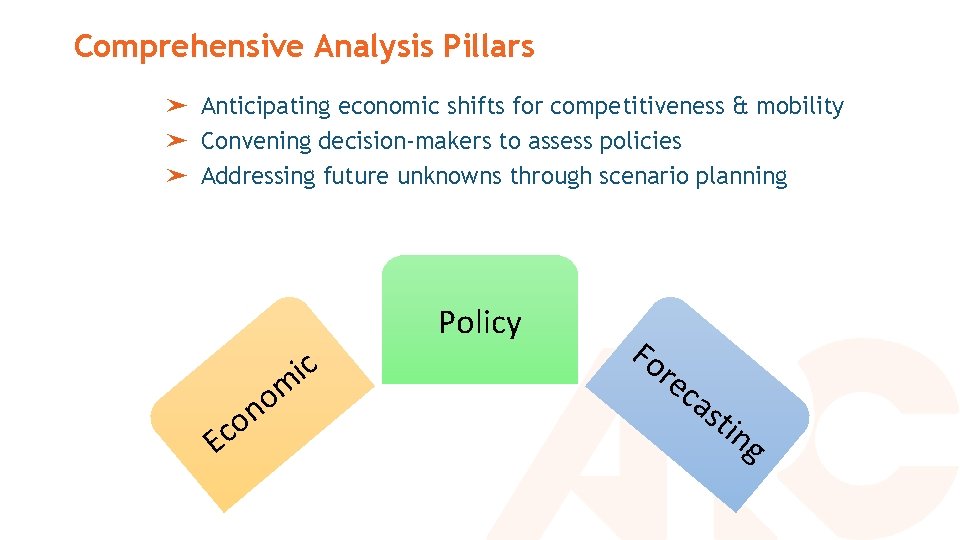 Comprehensive Analysis Pillars

➤ Anticipating economic shifts for competitiveness & mobility
➤ Convening decision-makers to assess policies
➤ Addressing future unknowns through scenario planning

Economic

Policy

Forecasting

ARC